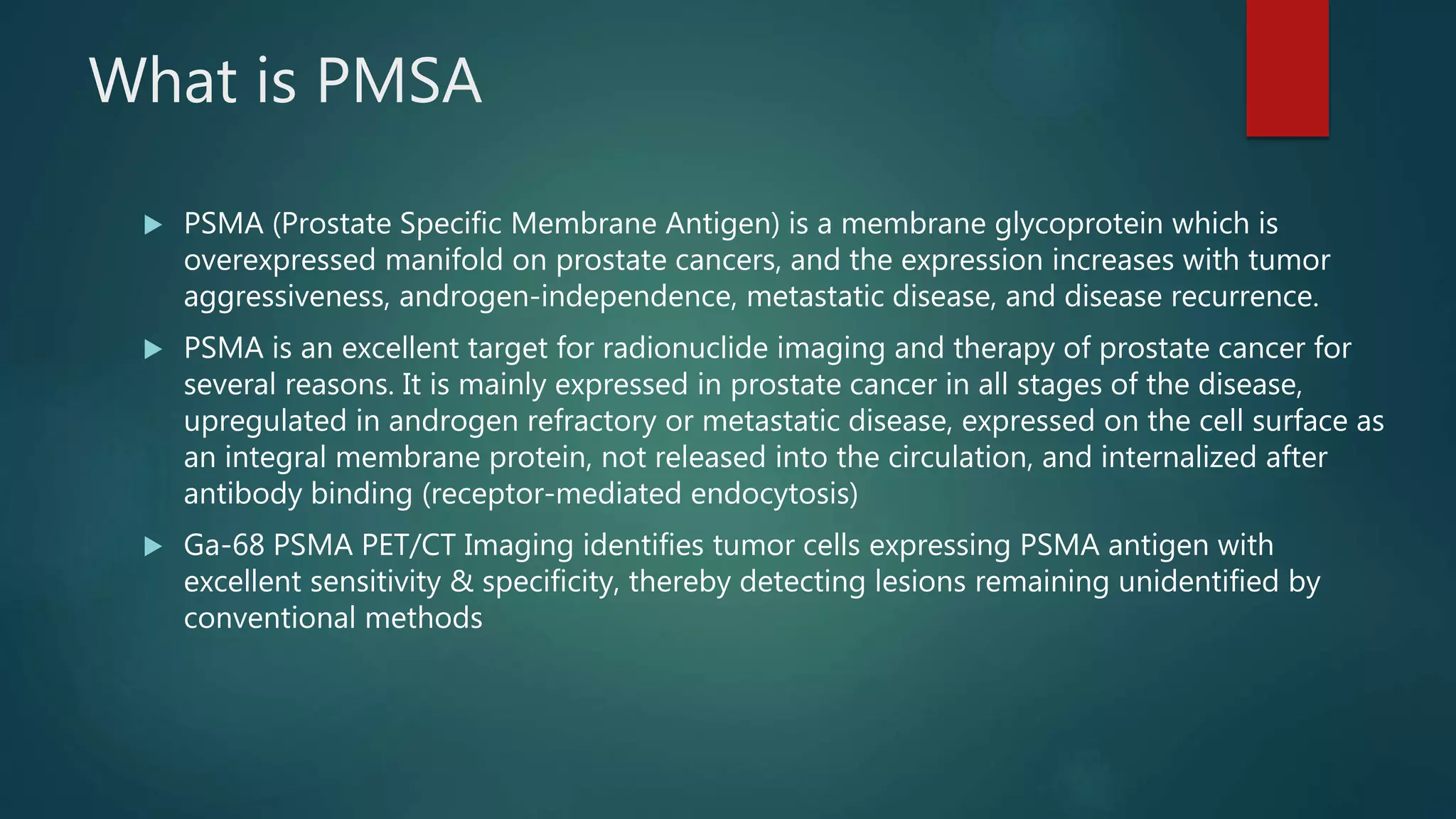 What is PMSA

▶ PSMA (Prostate Specific Membrane Antigen) is a membrane glycoprotein which is overexpressed manifold on prostate cancers, and the expression increases with tumor aggressiveness, androgen-independence, metastatic disease, and disease recurrence.

▶ PSMA is an excellent target for radionuclide imaging and therapy of prostate cancer for several reasons. It is mainly expressed in prostate cancer in all stages of the disease, upregulated in androgen refractory or metastatic disease, expressed on the cell surface as an integral membrane protein, not released into the circulation, and internalized after antibody binding (receptor-mediated endocytosis)

▶ Ga-68 PSMA PET/CT Imaging identifies tumor cells expressing PSMA antigen with excellent sensitivity & specificity, thereby detecting lesions remaining unidentified by conventional methods